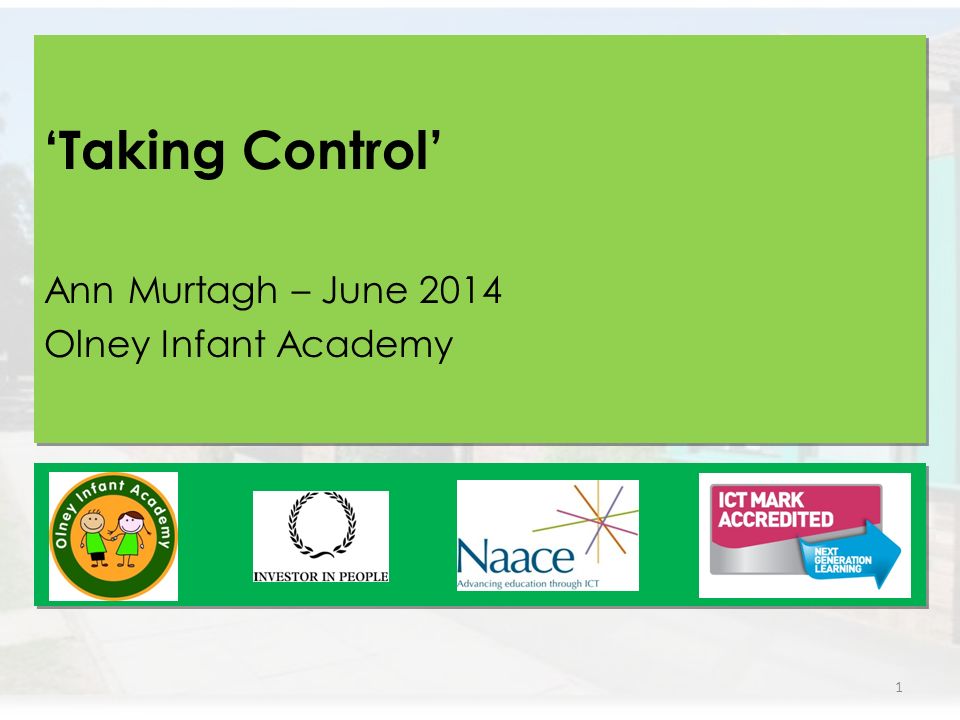 ‘Taking Control’

Ann Murtagh – June 2014
Olney Infant Academy

Olney Infant Academy

INVESTOR IN PEOPLE

Naace
Advancing education through ICT

ICT MARK ACCREDITED
NEXT GENERATION LEARNING

1